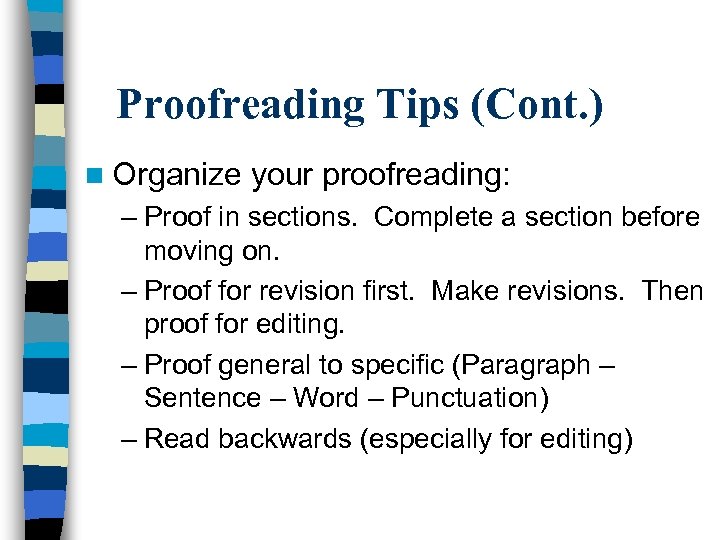 Proofreading Tips (Cont.)

Organize your proofreading:

– Proof in sections. Complete a section before moving on.

– Proof for revision first. Make revisions. Then proof for editing.

– Proof general to specific (Paragraph – Sentence – Word – Punctuation)

– Read backwards (especially for editing)